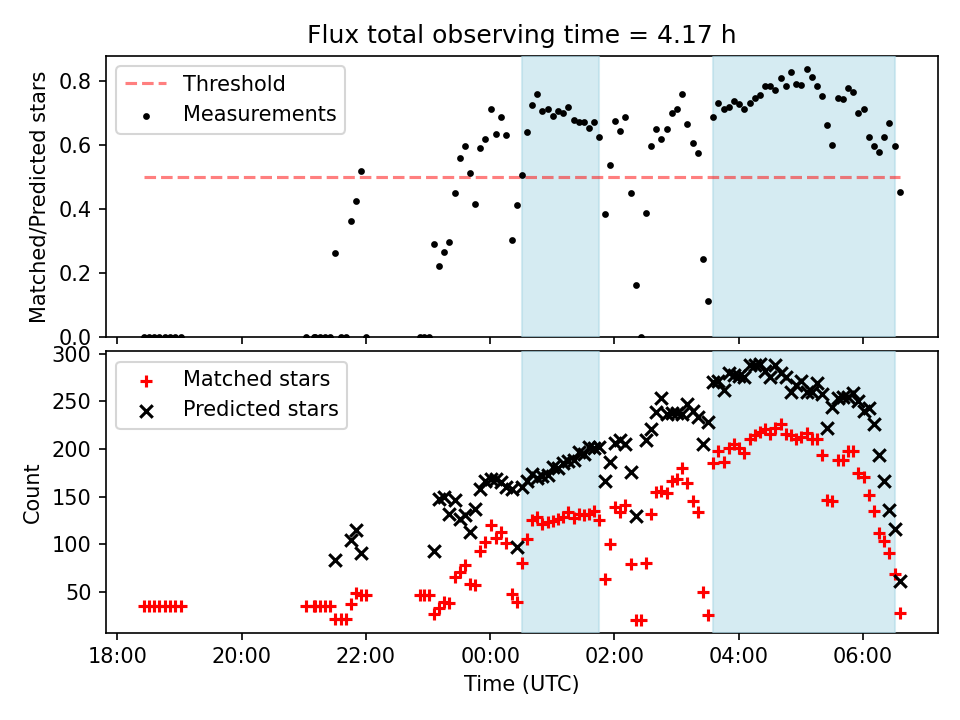 Flux total observing time = 4.17 h

Threshold
Measurements

Matched/Predicted stars

0.8
0.6
0.4
0.2
0.0

Matched stars
Predicted stars

Count

300
250
200
150
100
50

18:00
20:00
22:00
00:00
02:00
04:00
06:00

Time (UTC)